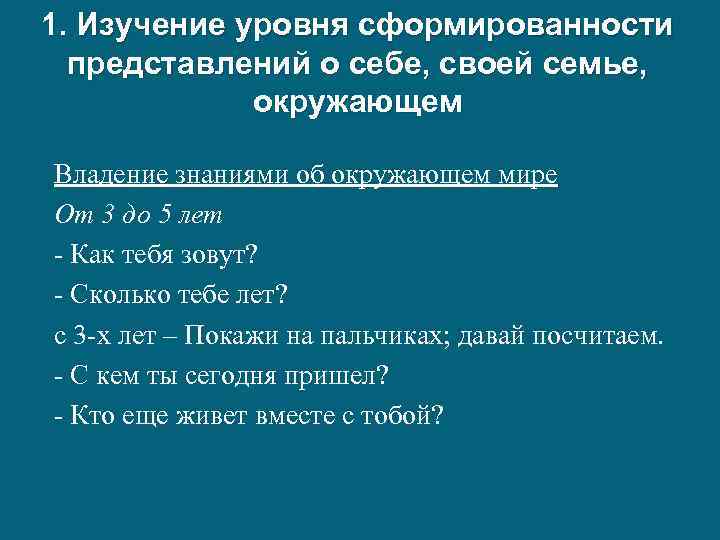 1. Изучение уровня сформированности представлений о себе, своей семье, окружающем

Владение знаниями об окружающем мире

От 3 до 5 лет

- Как тебя зовут?

- Сколько тебе лет?

с 3-х лет – Покажи на пальчиках; давай посчитаем.

- С кем ты сегодня пришел?

- Кто еще живет вместе с тобой?